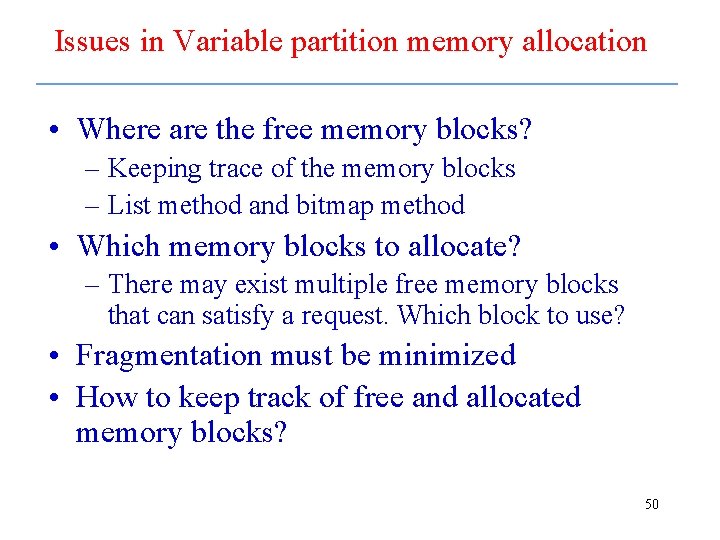 Issues in Variable partition memory allocation

• Where are the free memory blocks?
– Keeping trace of the memory blocks
– List method and bitmap method
• Which memory blocks to allocate?
– There may exist multiple free memory blocks that can satisfy a request. Which block to use?
• Fragmentation must be minimized
• How to keep track of free and allocated memory blocks?

50